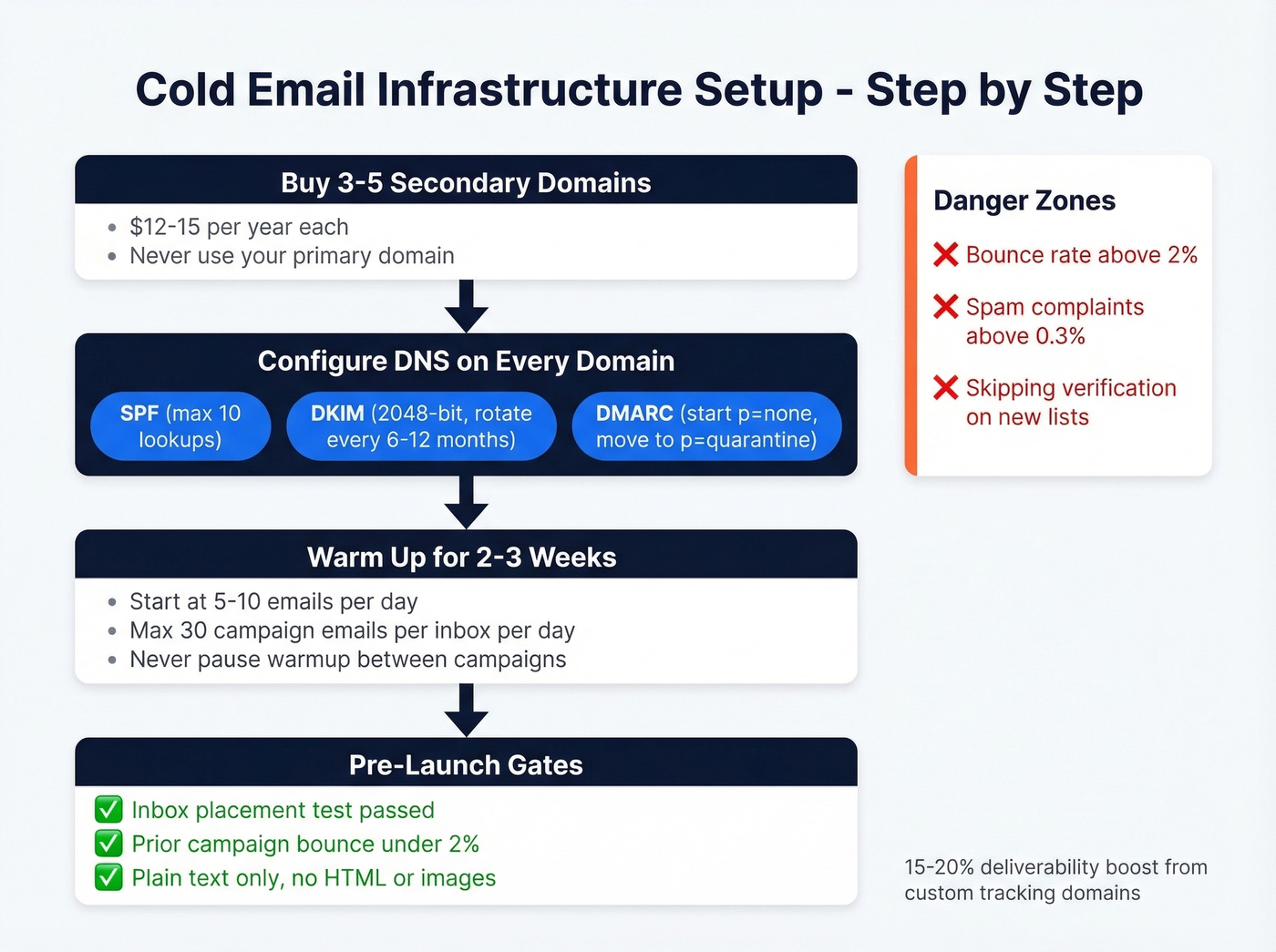 Cold Email Infrastructure Setup - Step by Step

Buy 3-5 Secondary Domains

- $12-15 per year each
- Never use your primary domain

Configure DNS on Every Domain

SPF (max 10 lookups)

DKIM (2048-bit, rotate every 6-12 months)

DMARC (start p=none, move to p=quarantine)

Warm Up for 2-3 Weeks

- Start at 5-10 emails per day
- Max 30 campaign emails per inbox per day
- Never pause warmup between campaigns

Pre-Launch Gates

✅ Inbox placement test passed
✅ Prior campaign bounce under 2%
✅ Plain text only, no HTML or images

Danger Zones

❌ Bounce rate above 2%

❌ Spam complaints above 0.3%

❌ Skipping verification on new lists

15-20% deliverability boost from custom tracking domains